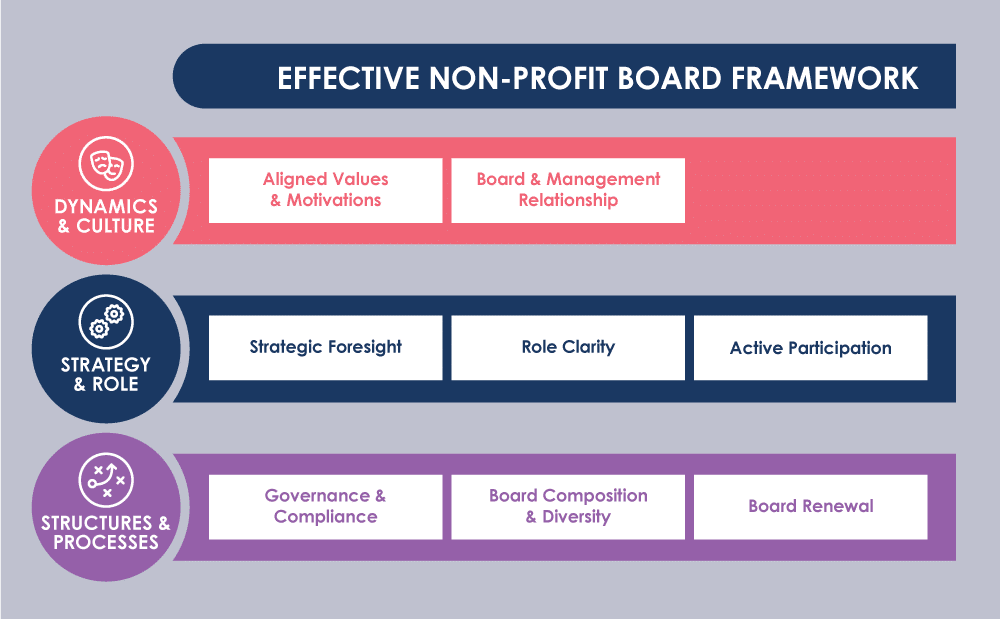 EFFECTIVE NON-PROFIT BOARD FRAMEWORK

DYNAMICS & CULTURE

Aligned Values & Motivations

Board & Management Relationship

STRATEGY & ROLE

Strategic Foresight

Role Clarity

Active Participation

STRUCTURES & PROCESSES

Governance & Compliance

Board Composition & Diversity

Board Renewal